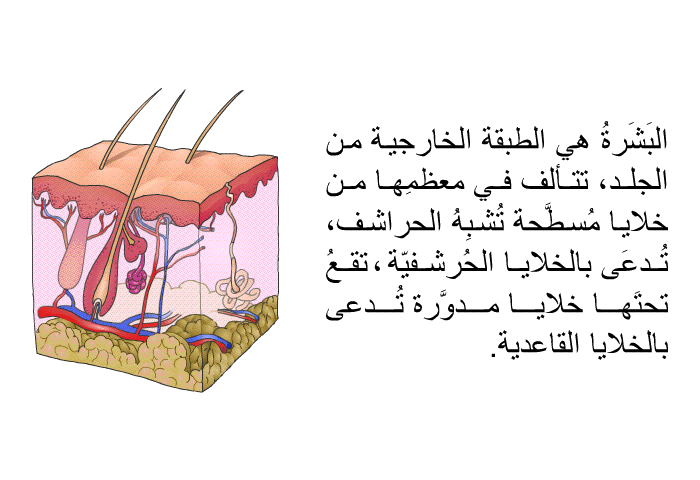 البَشَرةُ هي الطبقة الخارجية من الجلد، تتألف في معظمِها من خلايا مُسطَّحة تُشبِهُ الحراشف، تُدعَى بالخلايا الحُرشفيّة، تقعُ تحتَها خلايا مدوَّرة تُدعى بالخلايا القاعدية.